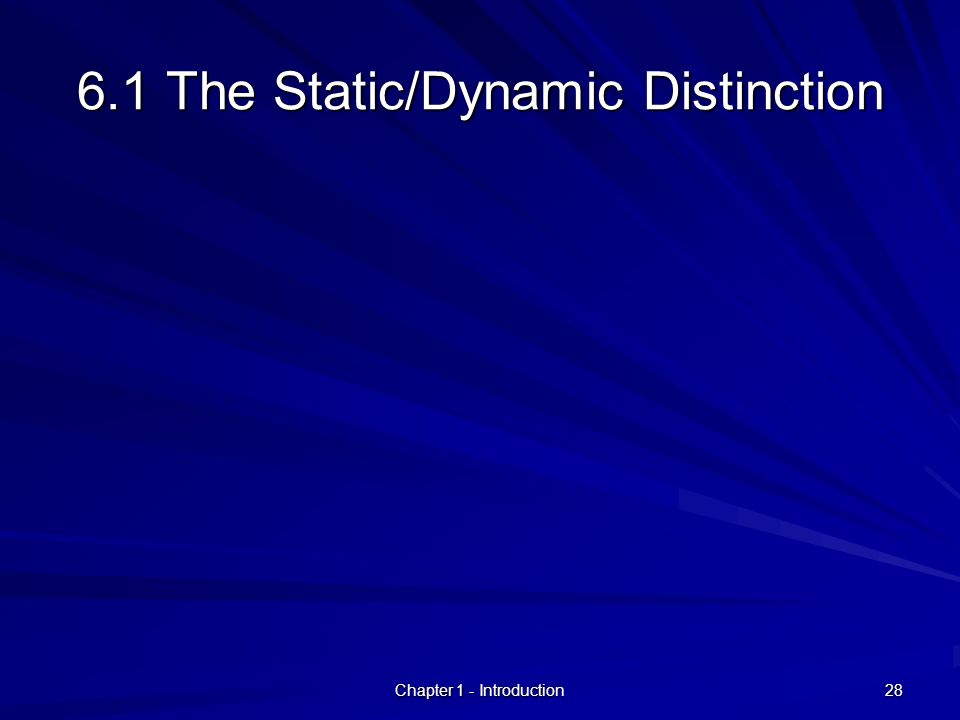 6.1 The Static/Dynamic Distinction

Chapter 1 - Introduction

28